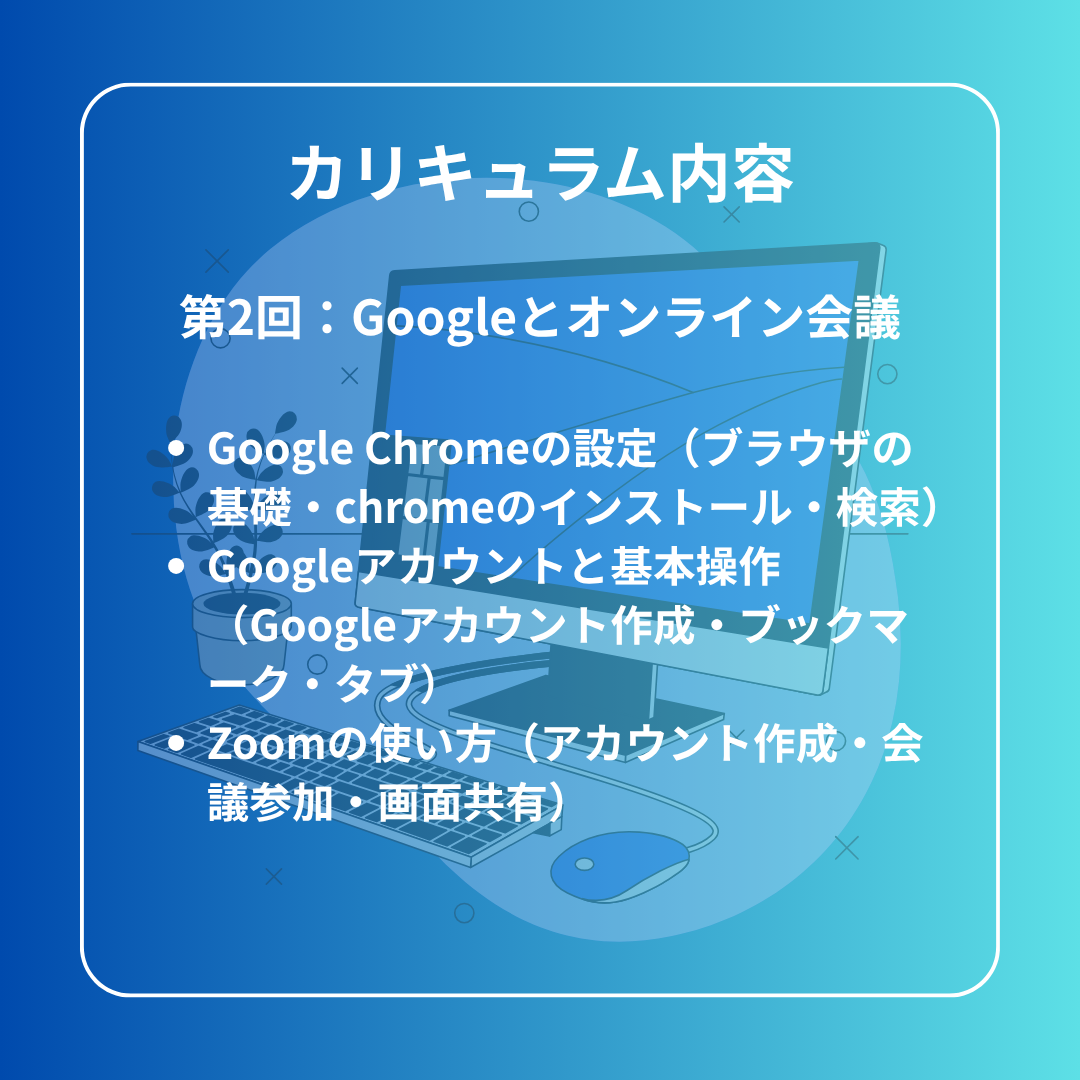 カリキュラム内容

第2回：Googleとオンライン会議

• Google Chromeの設定（ブラウザの基礎・chromeのインストール・検索）
• Googleアカウントと基本操作（Googleアカウント作成・ブックマーク・タブ）
• Zoomの使い方（アカウント作成・会議参加・画面共有）